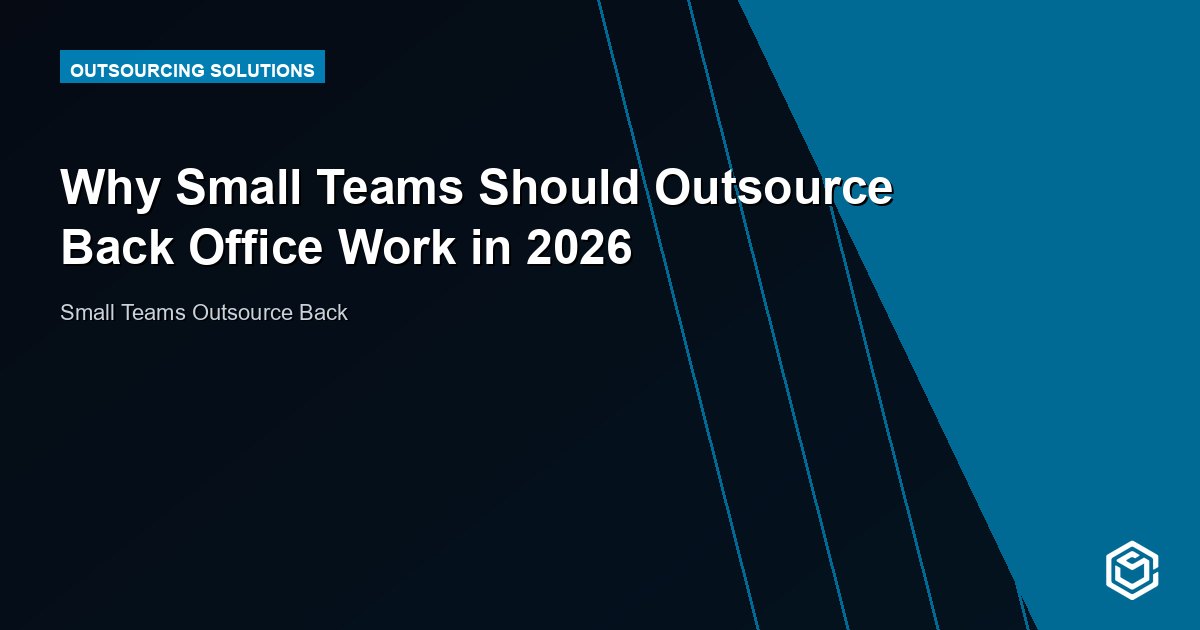 OUTSOURCING SOLUTIONS

Why Small Teams Should Outsource Back Office Work in 2026

Small Teams Outsource Back